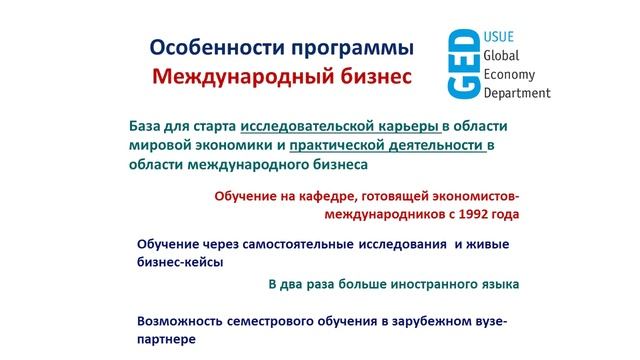 Особенности программы
Международный бизнес

GED
USUE
Global
Economy
Department

База для старта исследовательской карьеры в области мировой экономики и практической деятельности в области международного бизнеса

Обучение на кафедре, готовящей экономистов-международников с 1992 года

Обучение через самостоятельные исследования и живые бизнес-кейсы

В два раза больше иностранного языка

Возможность семестрового обучения в зарубежном вузе-партнере